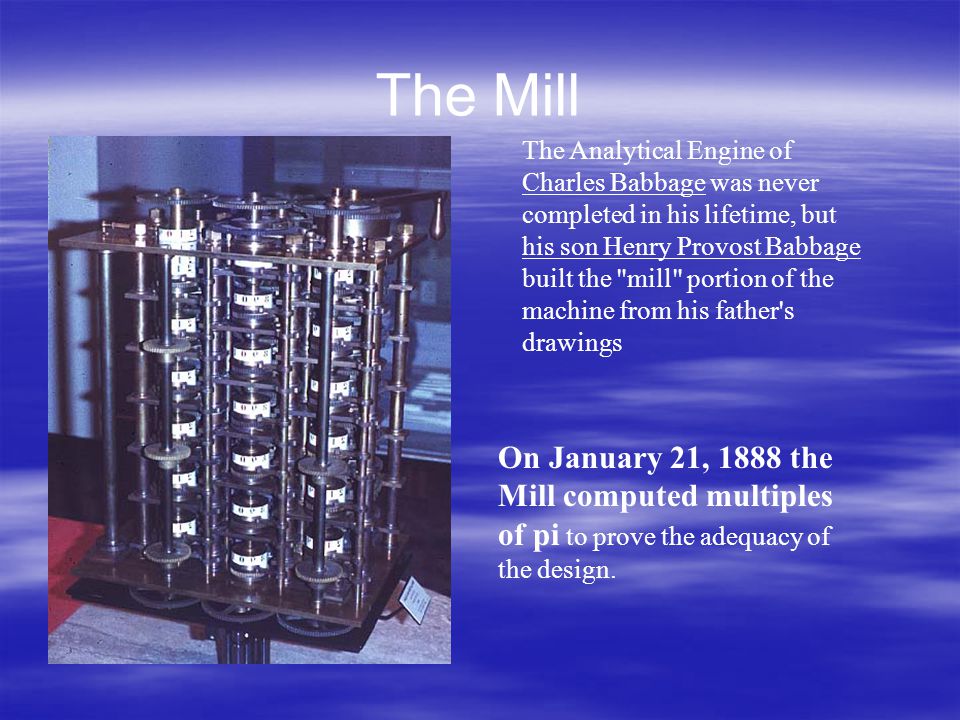 The Mill

The Analytical Engine of Charles Babbage was never completed in his lifetime, but his son Henry Provost Babbage built the "mill" portion of the machine from his father's drawings

On January 21, 1888 the Mill computed multiples of pi to prove the adequacy of the design.